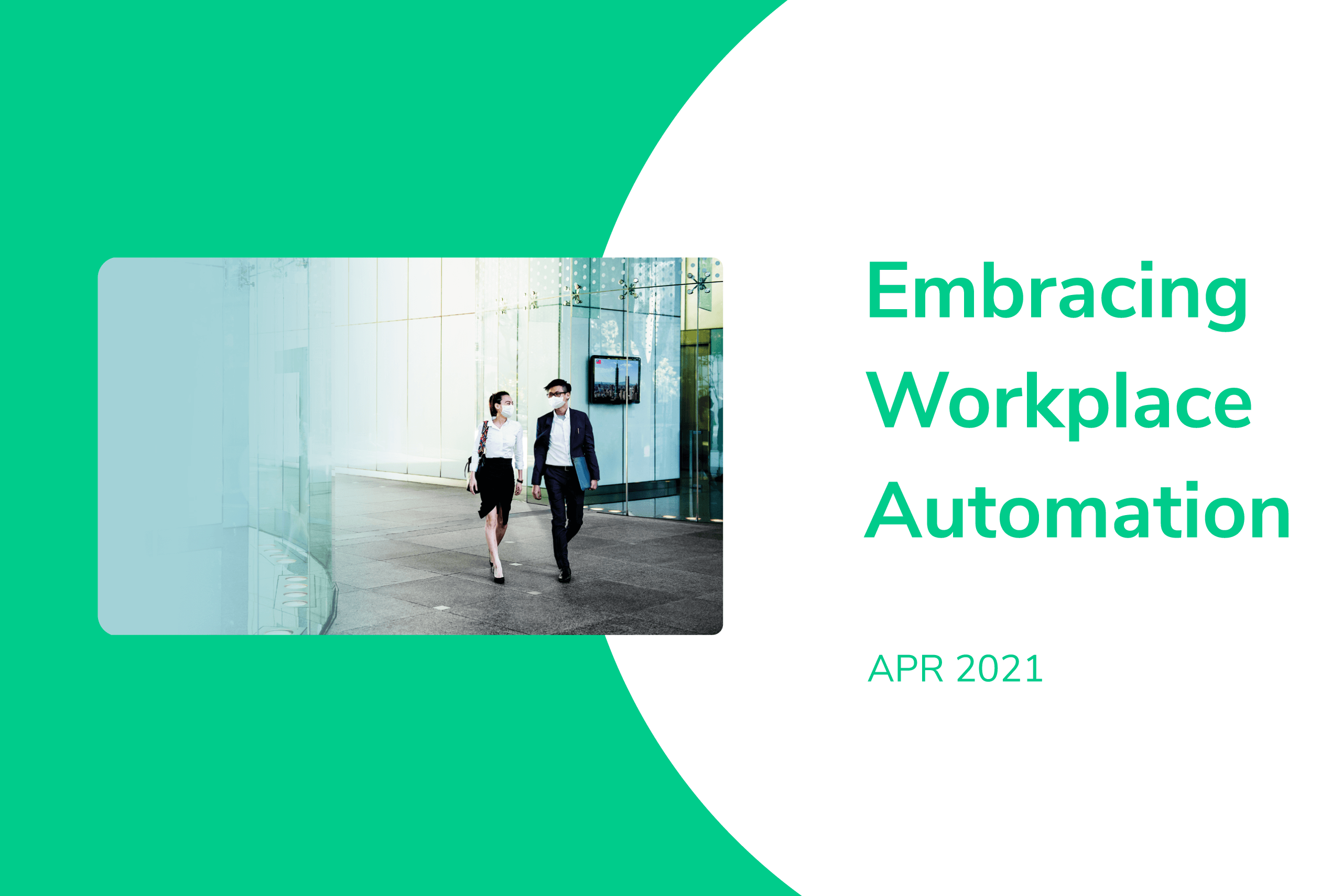 Embracing Workplace Automation

APR 2021